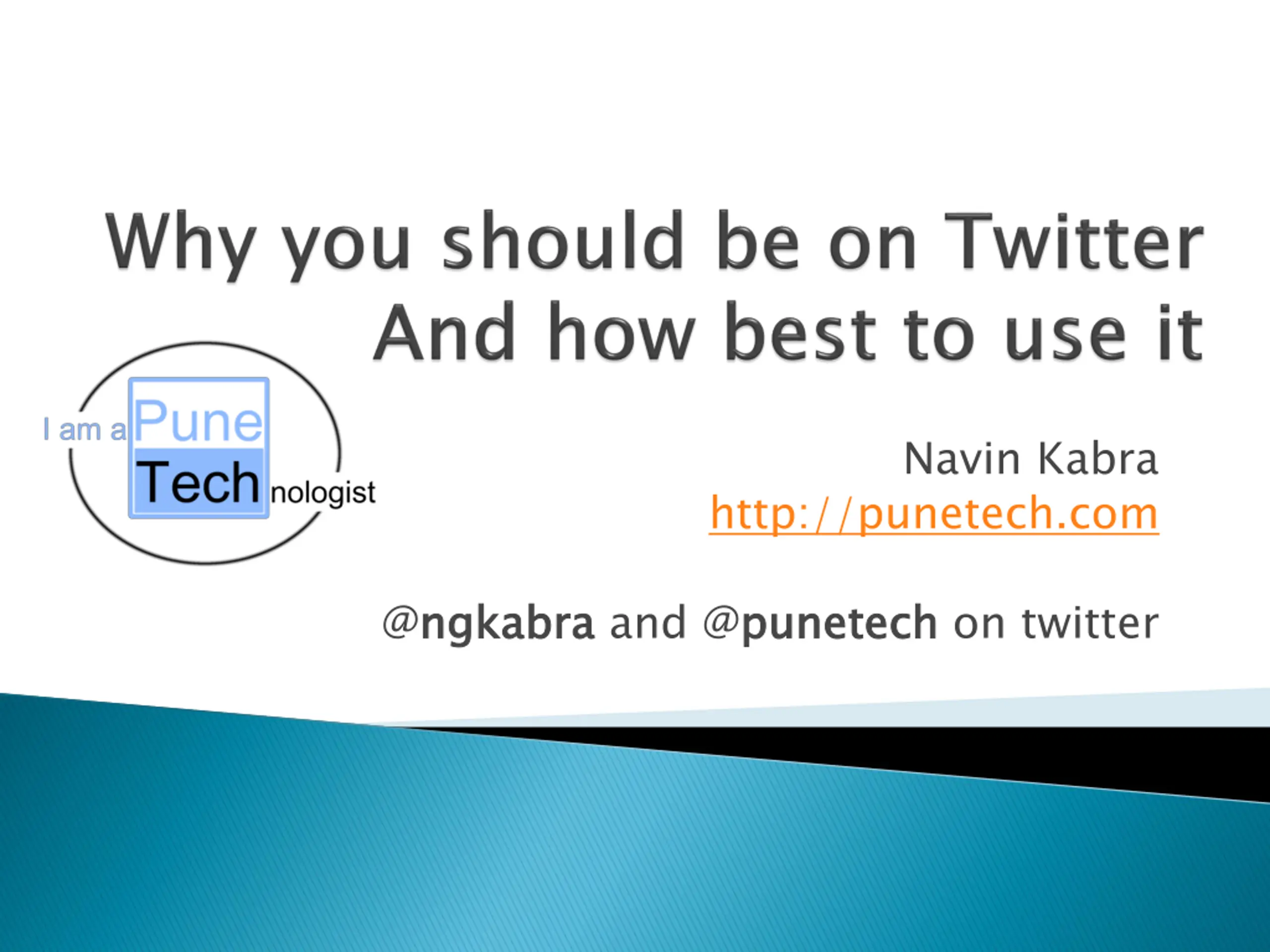 Why you should be on Twitter
And how best to use it

I am a Pune Tech nologist

Navin Kabra
http://punetech.com

@ngkabra and @punetech on twitter